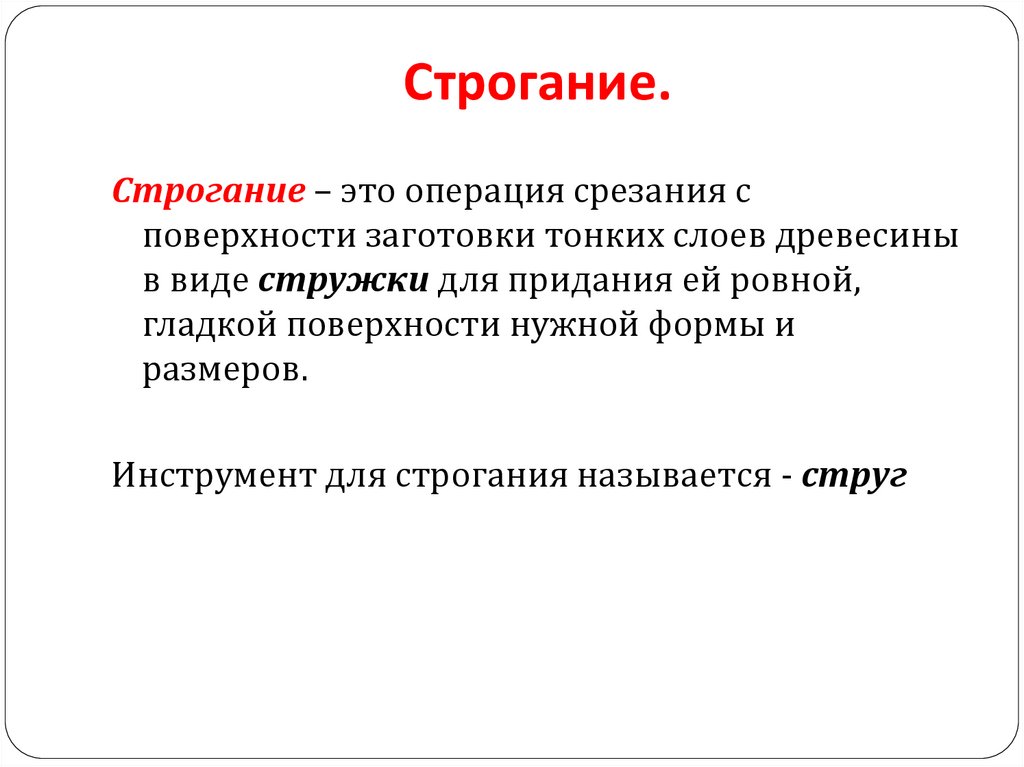 Строгание.

Строгание – это операция срезания с поверхности заготовки тонких слоев древесины в виде стружки для придания ей ровной, гладкой поверхности нужной формы и размеров.

Инструмент для строгания называется - струг